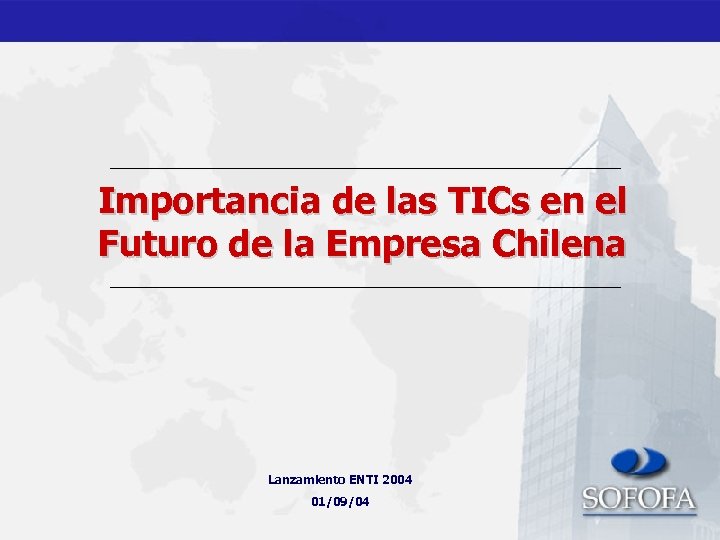 Importancia de las TICs en el Futuro de la Empresa Chilena

Lanzamiento ENTI 2004
01/09/04

SOFOFA